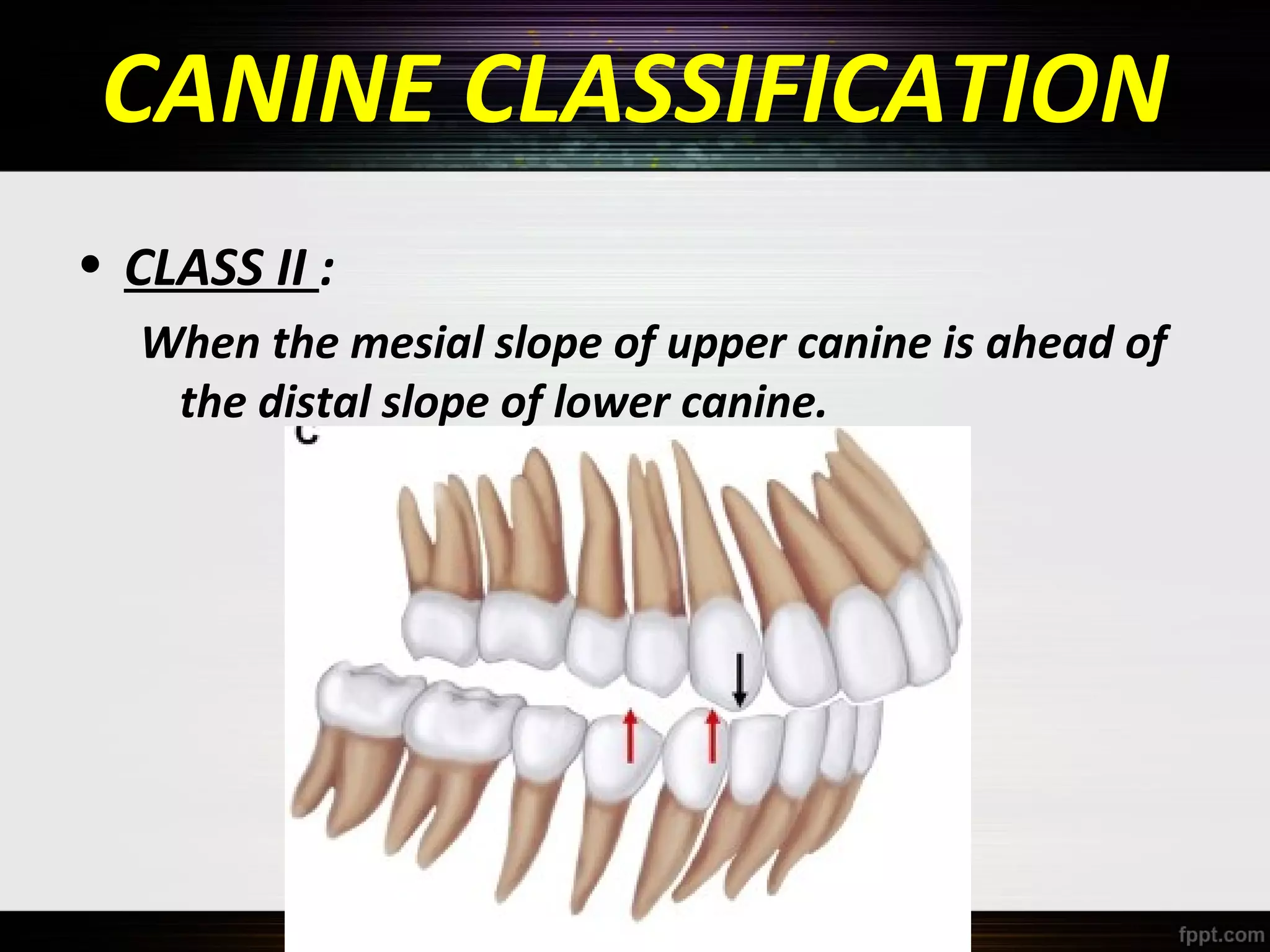 CANINE CLASSIFICATION

• CLASS II :

When the mesial slope of upper canine is ahead of the distal slope of lower canine.

C

fppt.com